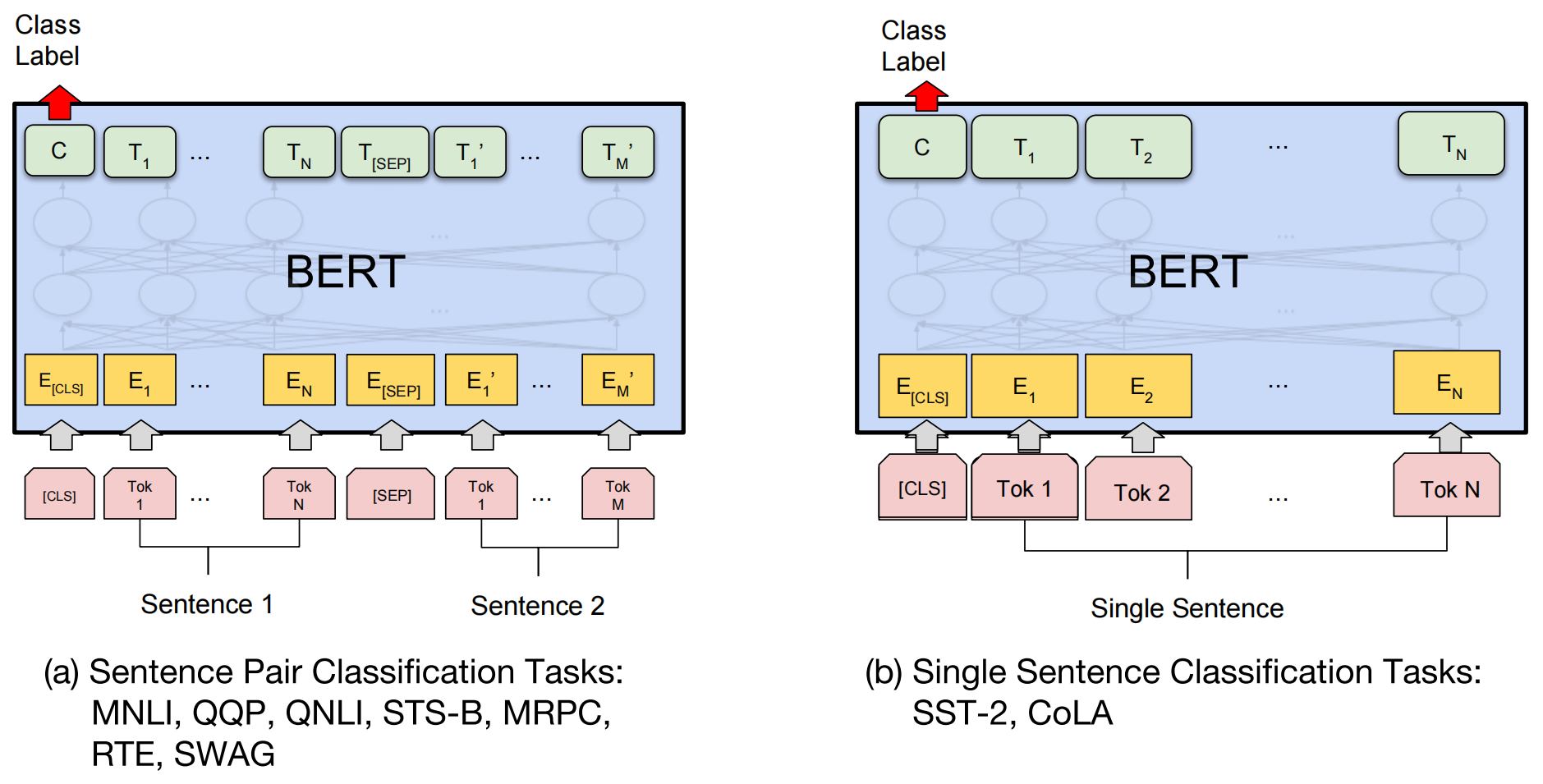 Class Label

$C$ $T_1$ ... $T_N$ $T_{[SEP]}$ $T_1'$ ... $T_M'$

BERT

$E_{[CLS]}$ $E_1$ ... $E_N$ $E_{[SEP]}$ $E_1'$ ... $E_M'$

[CLS] Tok 1 ... Tok N [SEP] Tok 1 ... Tok M

Sentence 1 Sentence 2

(a) Sentence Pair Classification Tasks: MNLI, QQP, QNLI, STS-B, MRPC, RTE, SWAG

Class Label

$C$ $T_1$ $T_2$ ... $T_N$

BERT

$E_{[CLS]}$ $E_1$ $E_2$ ... $E_N$

[CLS] Tok 1 Tok 2 ... Tok N

Single Sentence

(b) Single Sentence Classification Tasks: SST-2, CoLA